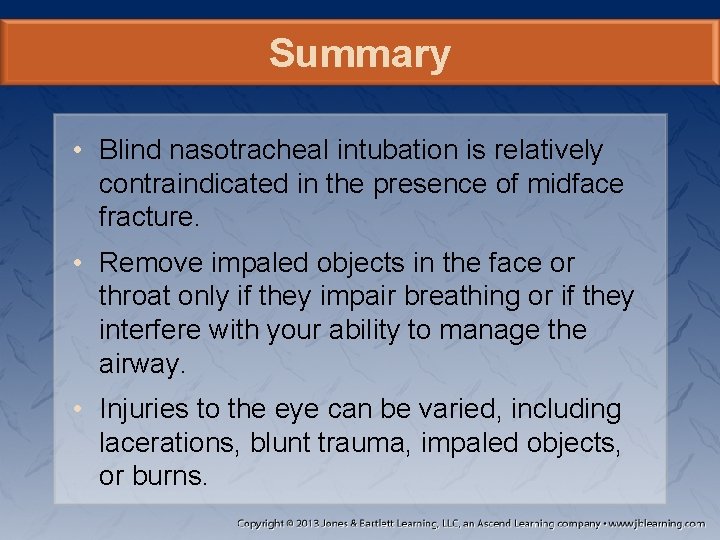 Summary

• Blind nasotracheal intubation is relatively contraindicated in the presence of midface fracture.

• Remove impaled objects in the face or throat only if they impair breathing or if they interfere with your ability to manage the airway.

• Injuries to the eye can be varied, including lacerations, blunt trauma, impaled objects, or burns.

Copyright © 2013 Jones & Bartlett Learning, LLC, an Ascend Learning company • www.jblearning.com